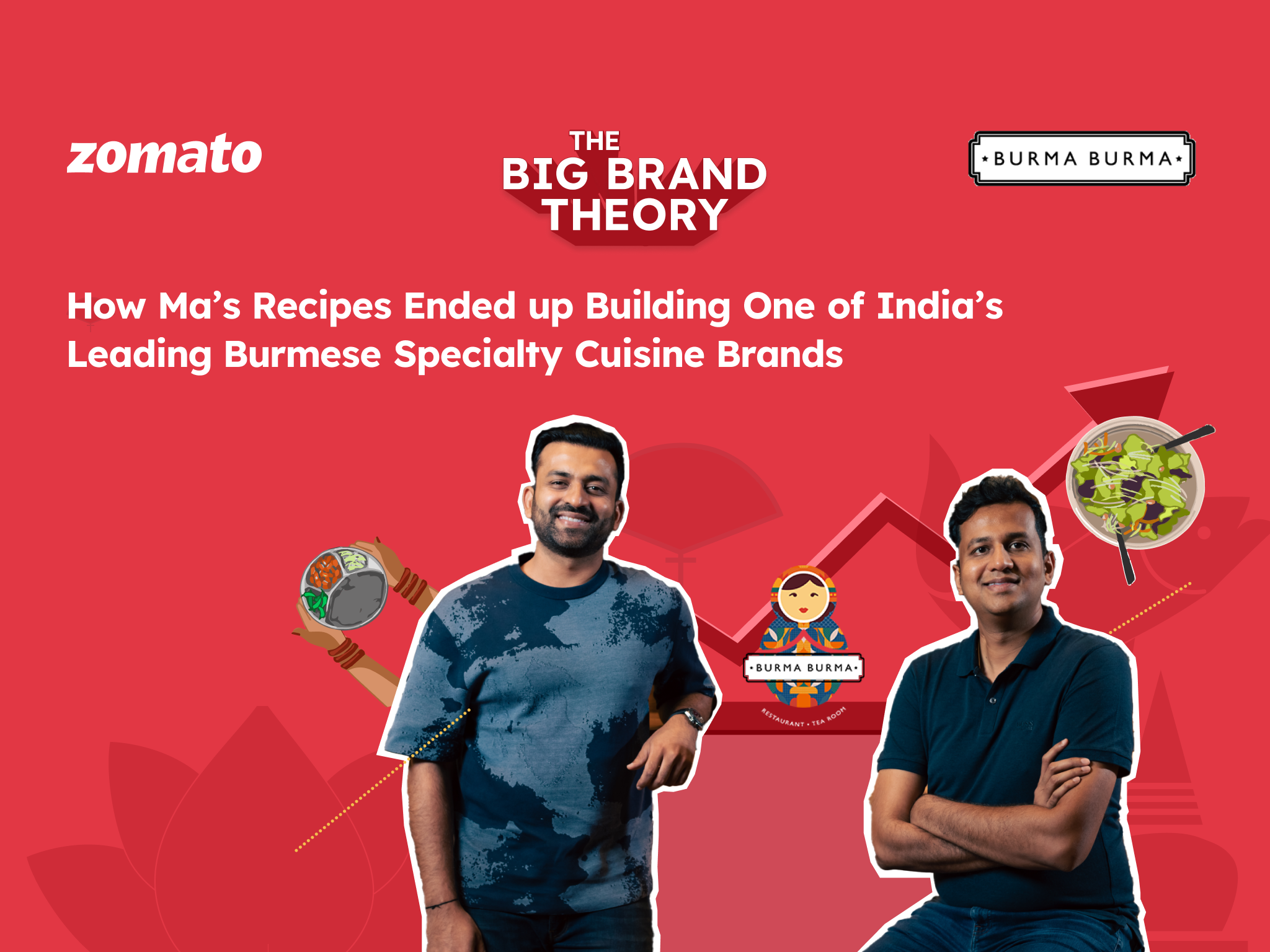 zomato

THE
BIG BRAND
THEORY

•BURMA BURMA•

How Ma's Recipes Ended up Building One of India's Leading Burmese Specialty Cuisine Brands

•BURMA BURMA•
RESTAURANT • TEA ROOM